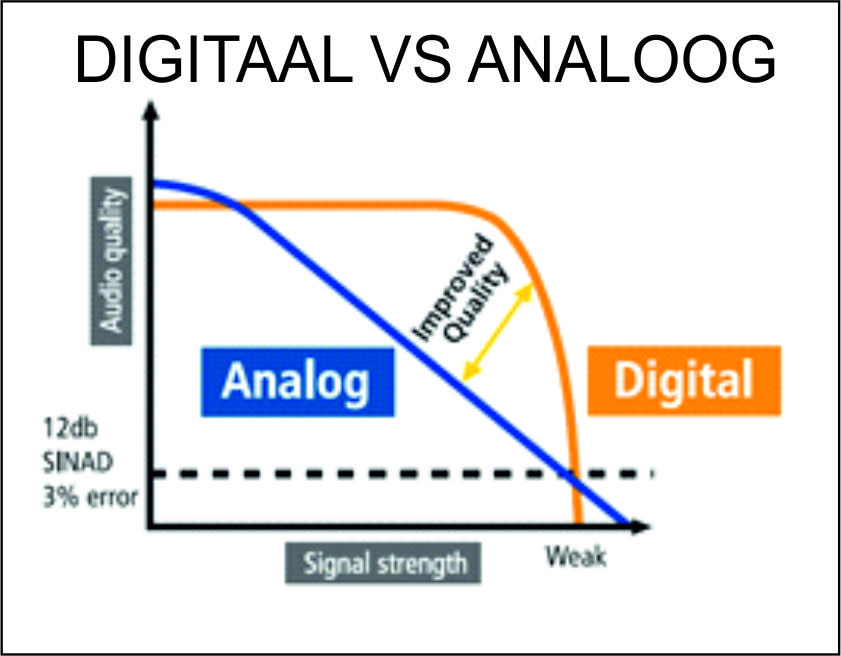 DIGITAAL VS ANALOOG

Audio quality

Improved Quality

Analog

Digital

12db
SINAD
3% error

Signal strength

Weak